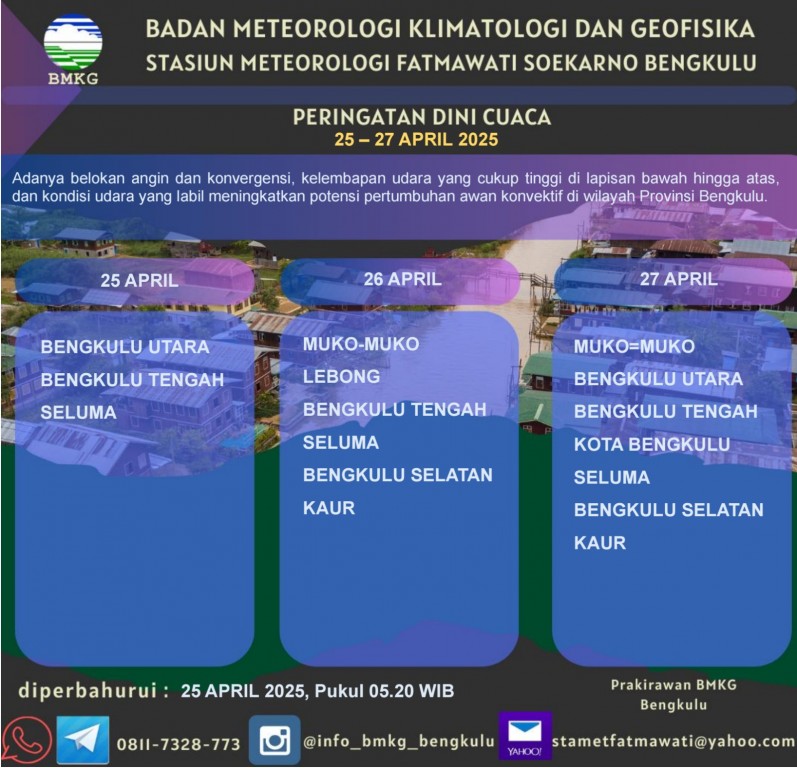 BMKG

BADAN METEOROLOGI KLIMATOLOGI DAN GEOFISIKA
STASIUN METEOROLOGI FATMAWATI SOEKARNO BENGKULU

PERINGATAN DINI CUACA
25 – 27 APRIL 2025

Adanya belokan angin dan konvergensi, kelembapan udara yang cukup tinggi di lapisan bawah hingga atas, dan kondisi udara yang labil meningkatkan potensi pertumbuhan awan konvektif di wilayah Provinsi Bengkulu.

25 APRIL

BENGKULU UTARA
BENGKULU TENGAH
SELUMA

26 APRIL

MUKO-MUKO
LEBONG
BENGKULU TENGAH
SELUMA
BENGKULU SELATAN
KAUR

27 APRIL

MUKO=MUKO
BENGKULU UTARA
BENGKULU TENGAH
KOTA BENGKULU
SELUMA
BENGKULU SELATAN
KAUR

diperbahurui : 25 APRIL 2025, Pukul 05.20 WIB

Prakirawan BMKG
Bengkulu

0811-7328-773 @info_bmkg_bengkulu YAHOO! stametfatmawati@yahoo.com